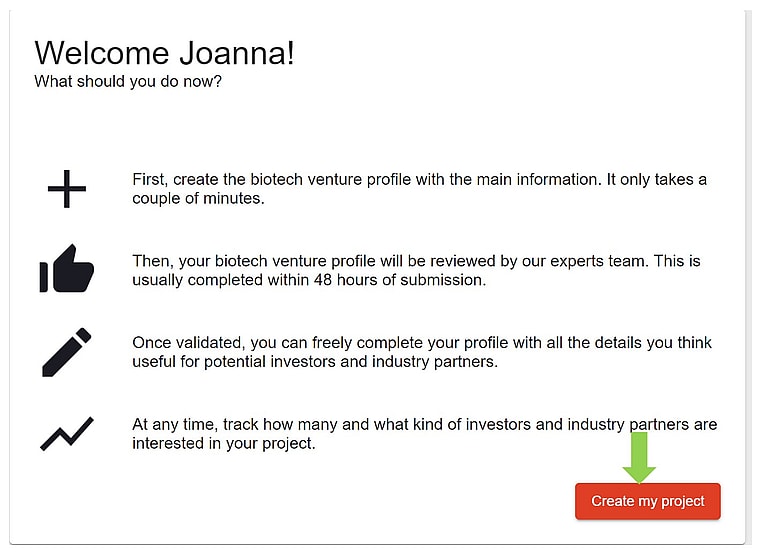 Welcome Joanna!
What should you do now?

First, create the biotech venture profile with the main information. It only takes a couple of minutes.

Then, your biotech venture profile will be reviewed by our experts team. This is usually completed within 48 hours of submission.

Once validated, you can freely complete your profile with all the details you think useful for potential investors and industry partners.

At any time, track how many and what kind of investors and industry partners are interested in your project.

Create my project